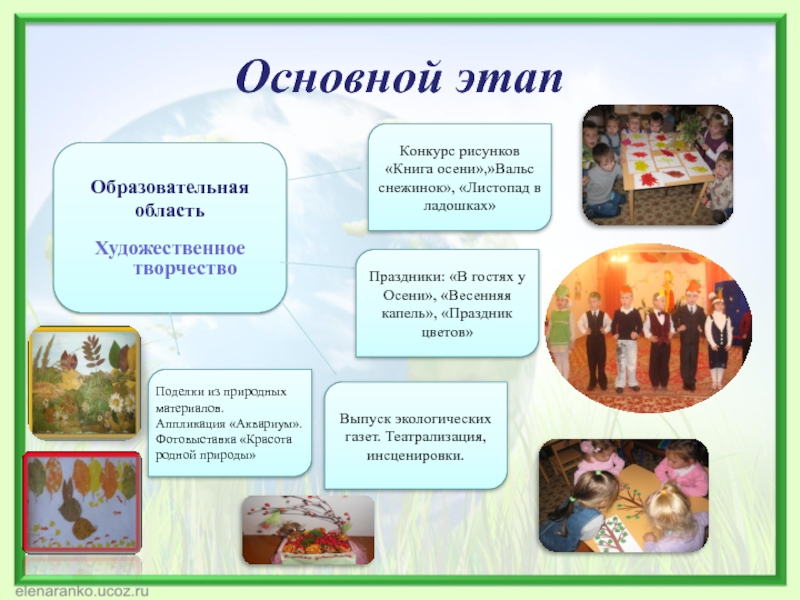 Основной этап

Образовательная область

Художественное творчество

Конкурс рисунков «Книга осени»,»Вальс снежинок», «Листопад в ладошках»

Праздники: «В гостях у Осени», «Весенняя капель», «Праздник цветов»

Поделки из природных материалов. Аппликация «Аквариум». Фотовыставка «Красота родной природы»

Выпуск экологических газет. Театрализация, инсценировки.

elenaranko.ucoz.ru